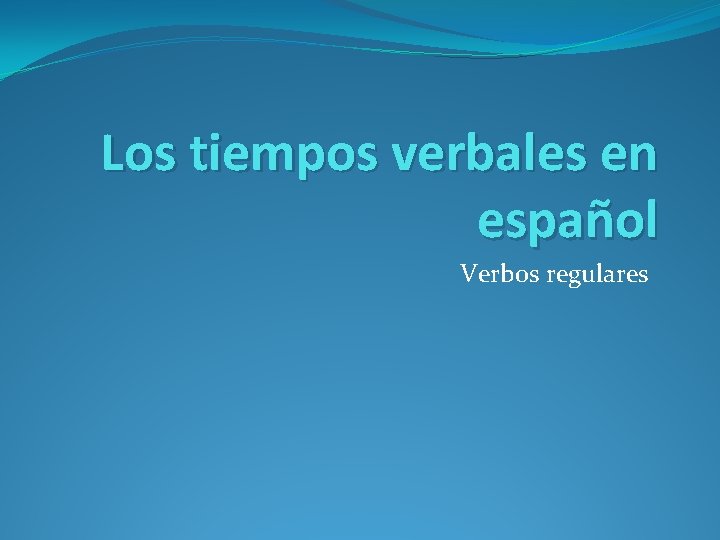 Los tiempos verbales en español

Verbos regulares